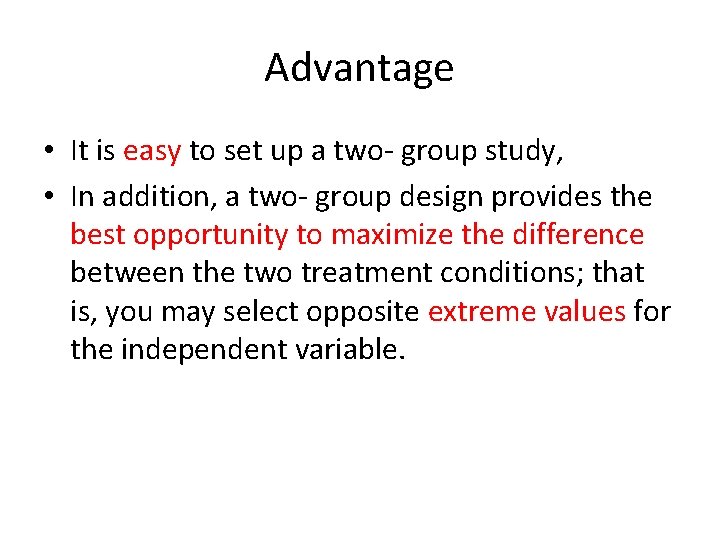 Advantage

• It is easy to set up a two- group study,

• In addition, a two- group design provides the best opportunity to maximize the difference between the two treatment conditions; that is, you may select opposite extreme values for the independent variable.